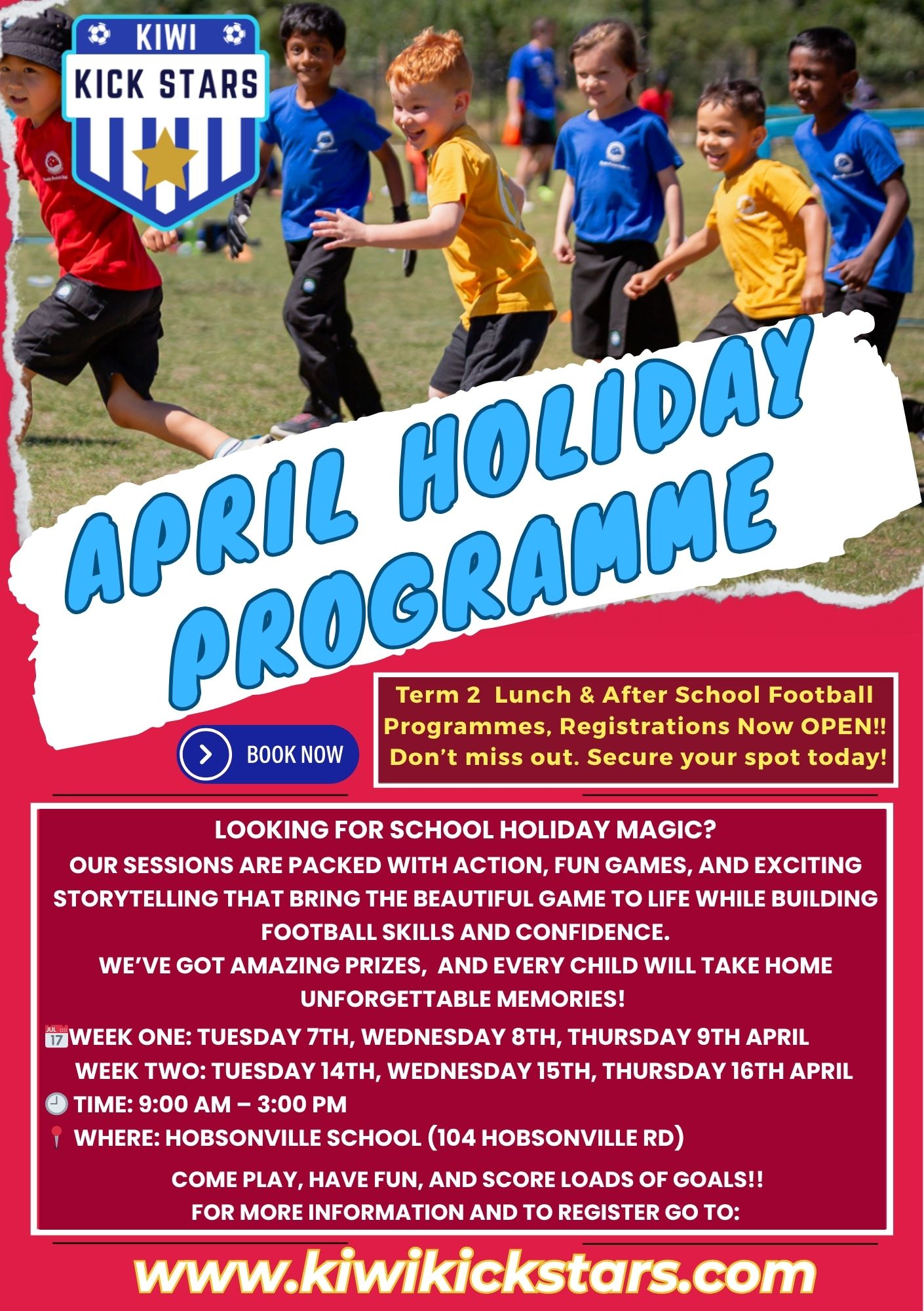 KIWI
KICK STARS

APRIL HOLIDAY PROGRAMME

BOOK NOW

Term 2 Lunch & After School Football Programmes, Registrations Now OPEN!! Don't miss out. Secure your spot today!

LOOKING FOR SCHOOL HOLIDAY MAGIC?
OUR SESSIONS ARE PACKED WITH ACTION, FUN GAMES, AND EXCITING STORYTELLING THAT BRING THE BEAUTIFUL GAME TO LIFE WHILE BUILDING FOOTBALL SKILLS AND CONFIDENCE.
WE'VE GOT AMAZING PRIZES, AND EVERY CHILD WILL TAKE HOME UNFORGETTABLE MEMORIES!

JUL 17 WEEK ONE: TUESDAY 7TH, WEDNESDAY 8TH, THURSDAY 9TH APRIL
WEEK TWO: TUESDAY 14TH, WEDNESDAY 15TH, THURSDAY 16TH APRIL
TIME: 9:00 AM – 3:00 PM
WHERE: HOBSONVILLE SCHOOL (104 HOBSONVILLE RD)

COME PLAY, HAVE FUN, AND SCORE LOADS OF GOALS!!
FOR MORE INFORMATION AND TO REGISTER GO TO:

www.kiwikickstars.com